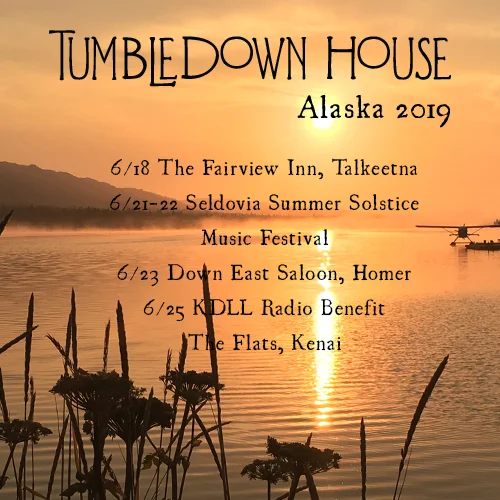 TUMBLEDOWN HOUSE

Alaska 2019

6/18 The Fairview Inn, Talkeetna

6/21-22 Seldovia Summer Solstice Music Festival

6/23 Down East Saloon, Homer

6/25 KDLL Radio Benefit The Flats, Kenai